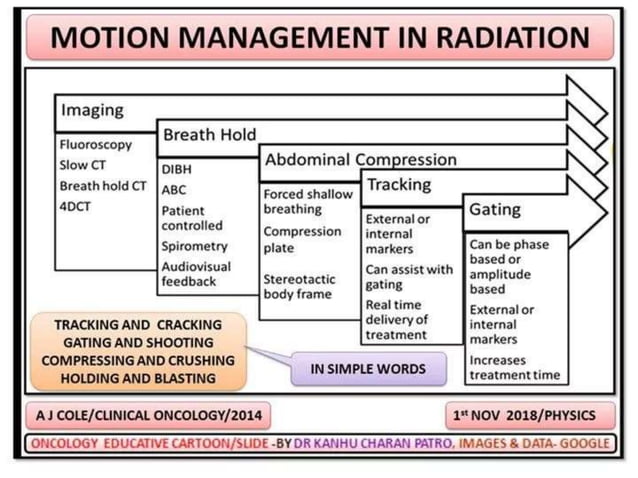 MOTION MANAGEMENT IN RADIATION

Imaging

Fluoroscopy
Slow CT
Breath hold CT
4DCT

Breath Hold

DIBH
ABC
Patient controlled
Spirometry
Audiovisual feedback

Abdominal Compression

Forced shallow breathing
Compression plate
Stereotactic body frame

Tracking

External or internal markers
Can assist with gating
Real time delivery of treatment

Gating

Can be phase based or amplitude based
External or internal markers
Increases treatment time

TRACKING AND CRACKING
GATING AND SHOOTING
COMPRESSING AND CRUSHING
HOLDING AND BLASTING

IN SIMPLE WORDS

A J COLE/CLINICAL ONCOLOGY/2014

1st NOV 2018/PHYSICS

ONCOLOGY EDUCATIVE CARTOON/SLIDE -BY DR KANHU CHARAN PATRO, IMAGES & DATA- GOOGLE